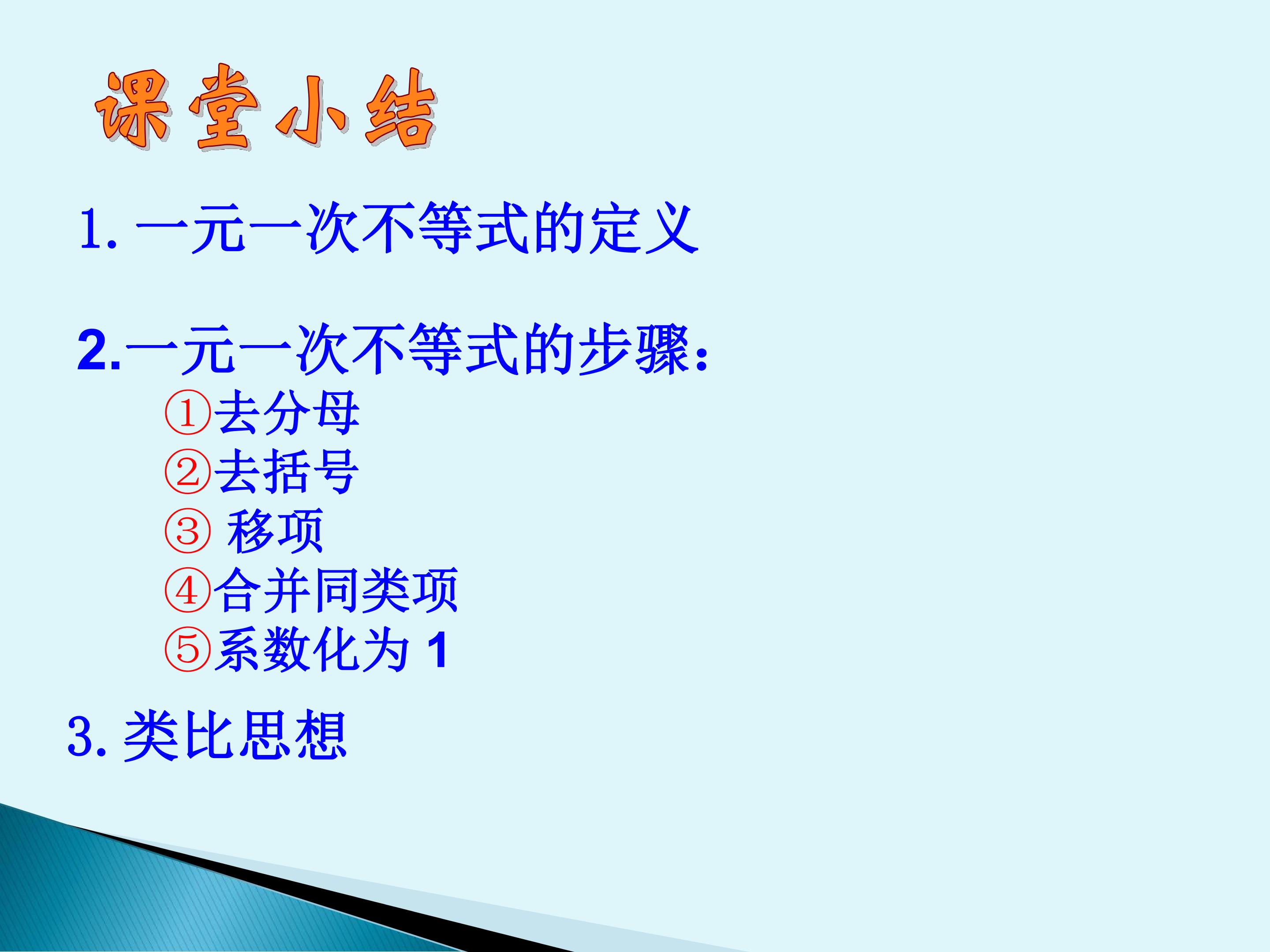 课堂小结

1. 一元一次不等式的定义

2.一元一次不等式的步骤:

①去分母

②去括号

③ 移项

④合并同类项

⑤系数化为 1

3. 类比思想